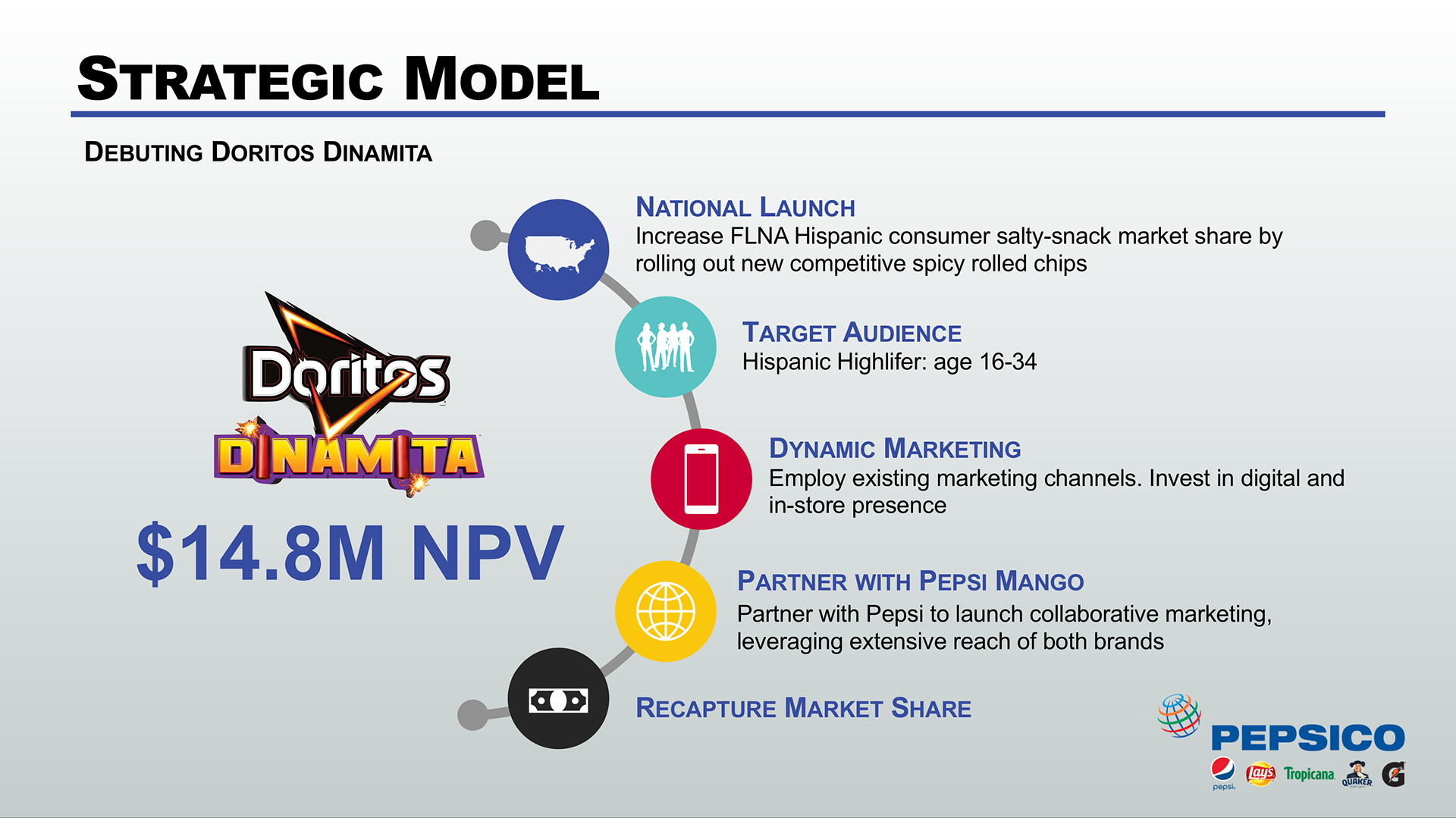 STRATEGIC MODEL

DEBUTING DORITOS DINAMITA

Doritos DINAMITA

$14.8M NPV

NATIONAL LAUNCH
Increase FLNA Hispanic consumer salty-snack market share by rolling out new competitive spicy rolled chips

TARGET AUDIENCE
Hispanic Highlifer: age 16-34

DYNAMIC MARKETING
Employ existing marketing channels. Invest in digital and in-store presence

PARTNER WITH PEPSI MANGO
Partner with Pepsi to launch collaborative marketing, leveraging extensive reach of both brands

RECAPTURE MARKET SHARE

PEPSICO
pepsi Lay's Tropicana QUAKER G